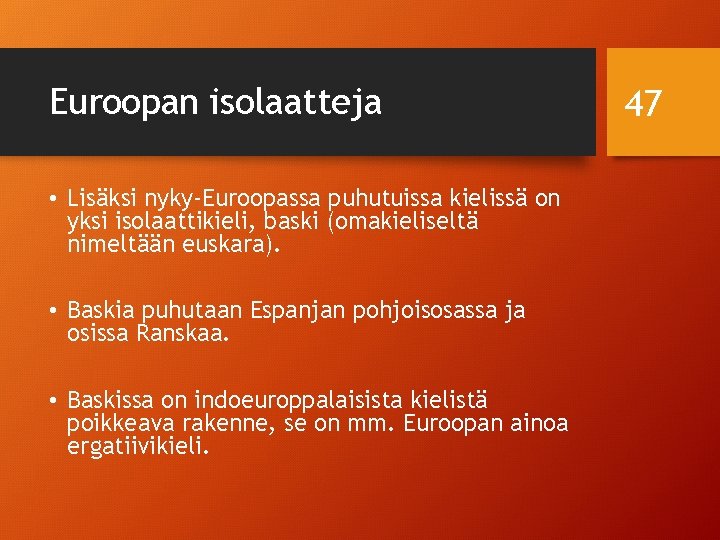 Euroopan isolaatteja

47

• Lisäksi nyky-Euroopassa puhutuissa kielissä on yksi isolaattikieli, baski (omakieliseltä nimeltään euskara).

• Baskia puhutaan Espanjan pohjoisosassa ja osissa Ranskaa.

• Baskissa on indoeuroppalaisista kielistä poikkeava rakenne, se on mm. Euroopan ainoa ergatiivikieli.